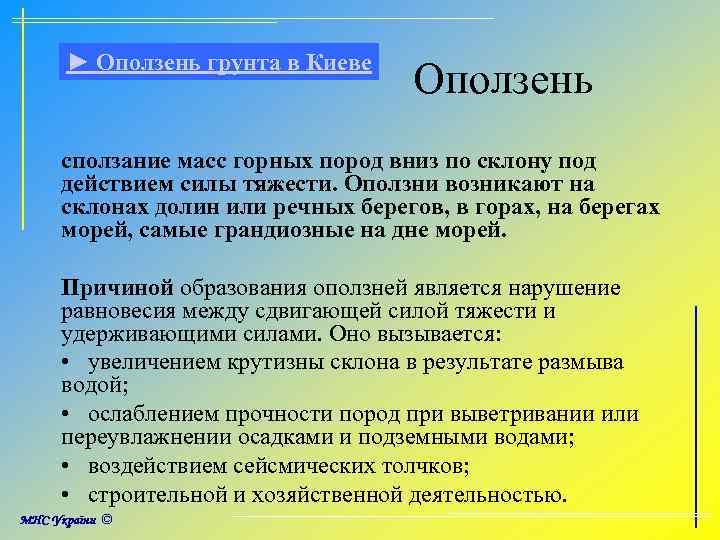 ► Оползень грунта в Киеве

Оползень

сползание масс горных пород вниз по склону под действием силы тяжести. Оползни возникают на склонах долин или речных берегов, в горах, на берегах морей, самые грандиозные на дне морей.

Причиной образования оползней является нарушение равновесия между сдвигающей силой тяжести и удерживающими силами. Оно вызывается:

• увеличением крутизны склона в результате размыва водой;

• ослаблением прочности пород при выветривании или переувлажнении осадками и подземными водами;

• воздействием сейсмических толчков;

• строительной и хозяйственной деятельностью.

МНС України ©